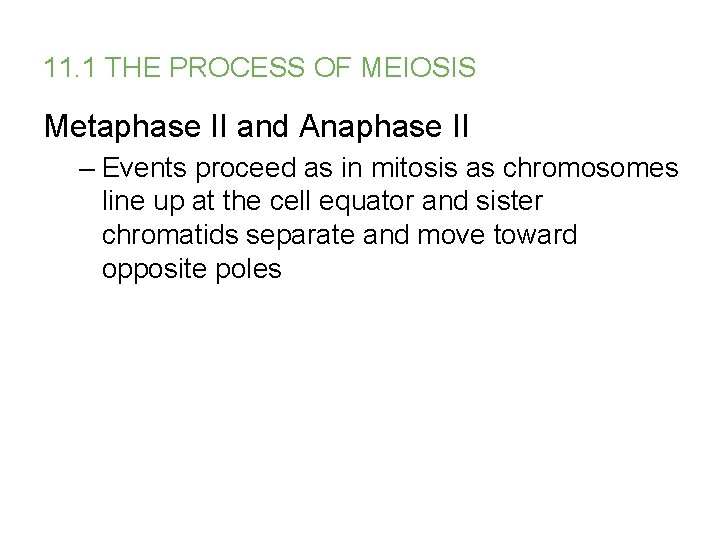 11.1 THE PROCESS OF MEIOSIS

Metaphase II and Anaphase II

– Events proceed as in mitosis as chromosomes line up at the cell equator and sister chromatids separate and move toward opposite poles